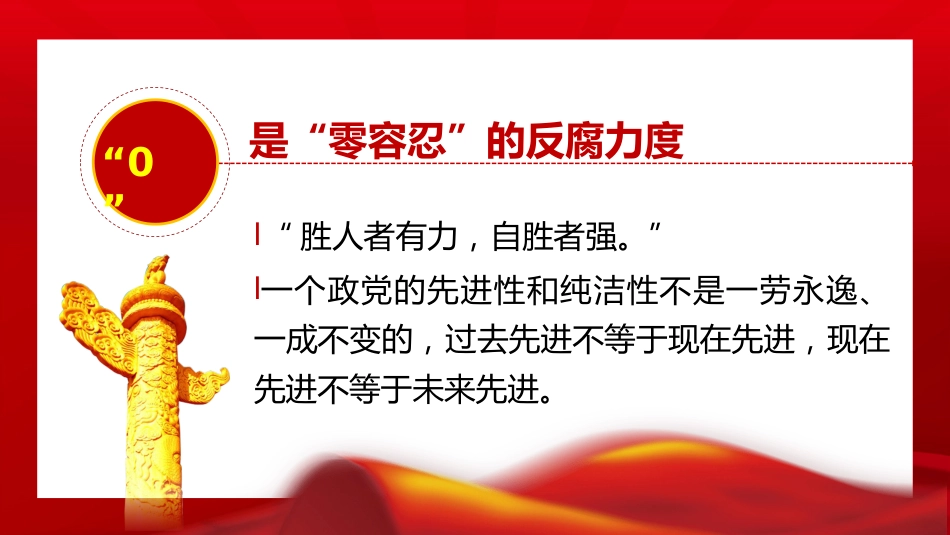 “0”

是“零容忍”的反腐力度

“胜人者有力，自胜者强。”

一个政党的先进性和纯洁性不是一劳永逸、一成不变的，过去先进不等于现在先进，现在先进不等于未来先进。